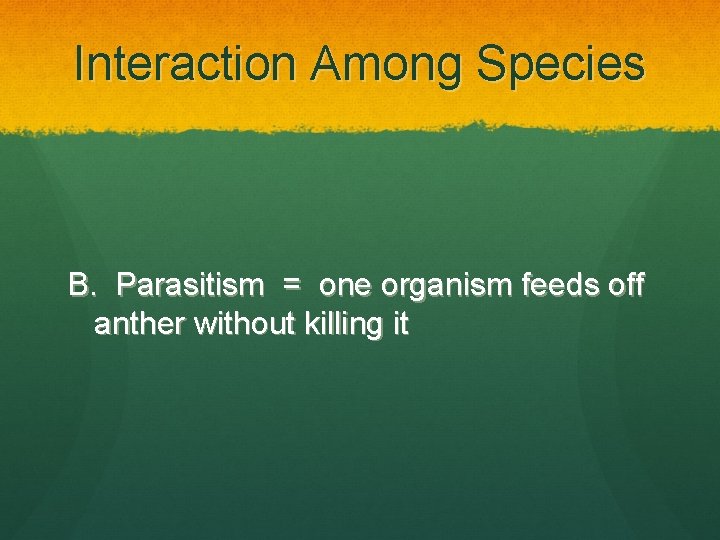 Interaction Among Species

B. Parasitism = one organism feeds off anther without killing it